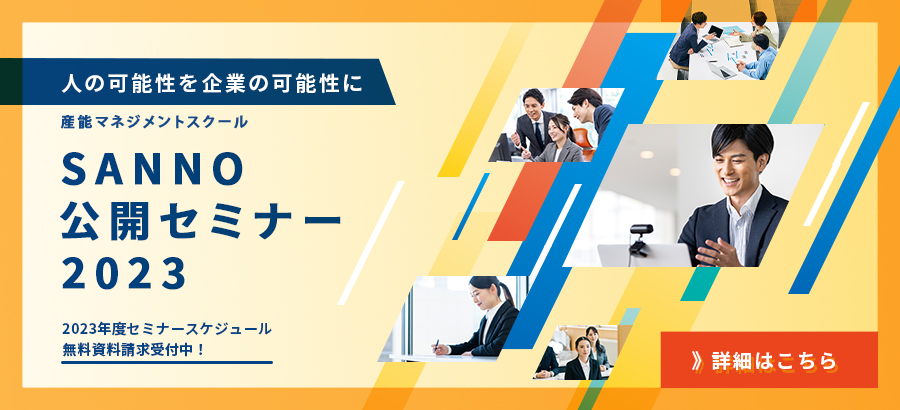 人の可能性を企業の可能性に

産能マネジメントスクール

SANNO
公開セミナー
2023

2023年度セミナースケジュール
無料資料請求受付中！

》詳細はこちら